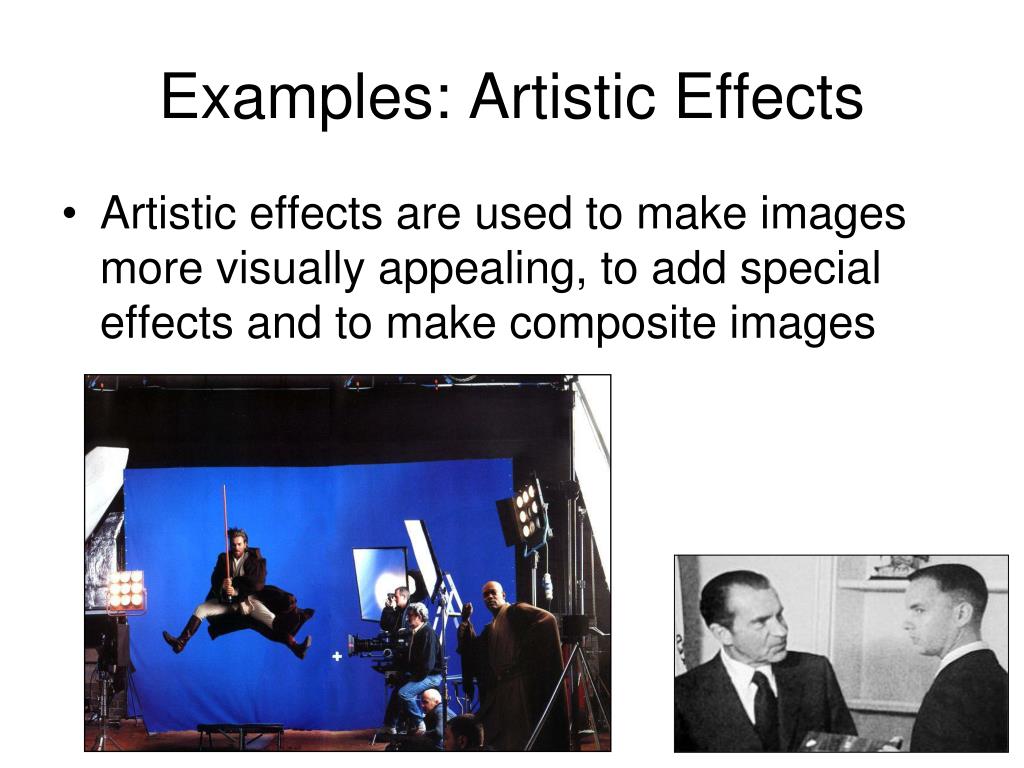 Examples: Artistic Effects

• Artistic effects are used to make images more visually appealing, to add special effects and to make composite images